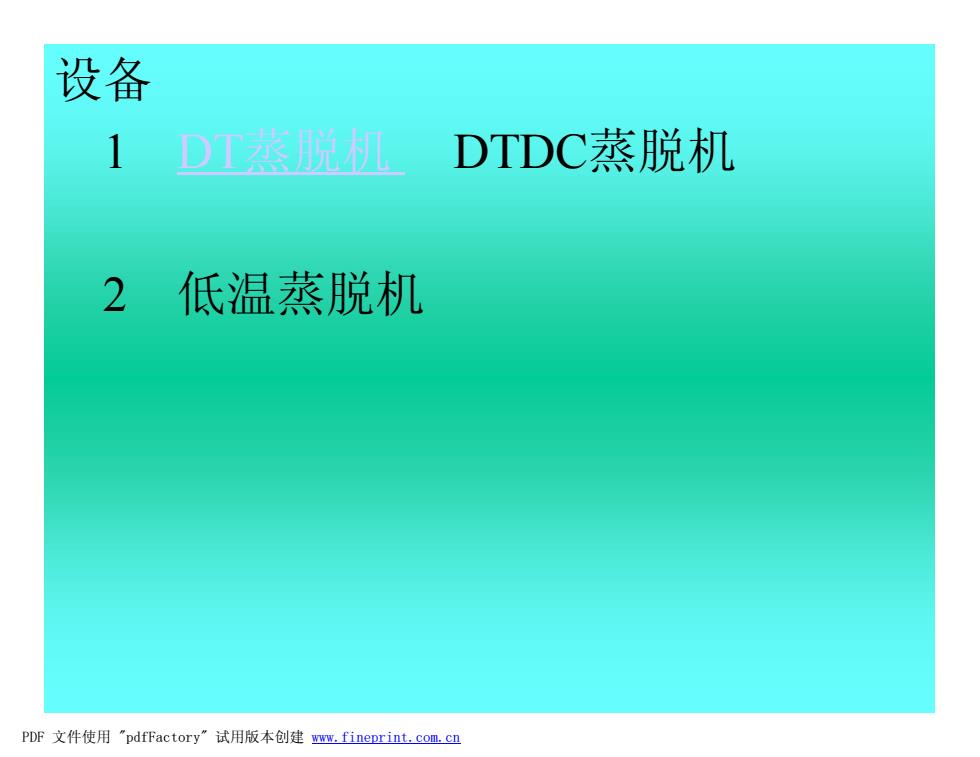 设备

1 DT蒸脱机 DTDC蒸脱机

2 低温蒸脱机

PDF 文件使用 "pdfFactory" 试用版本创建 www.fineprint.com.cn